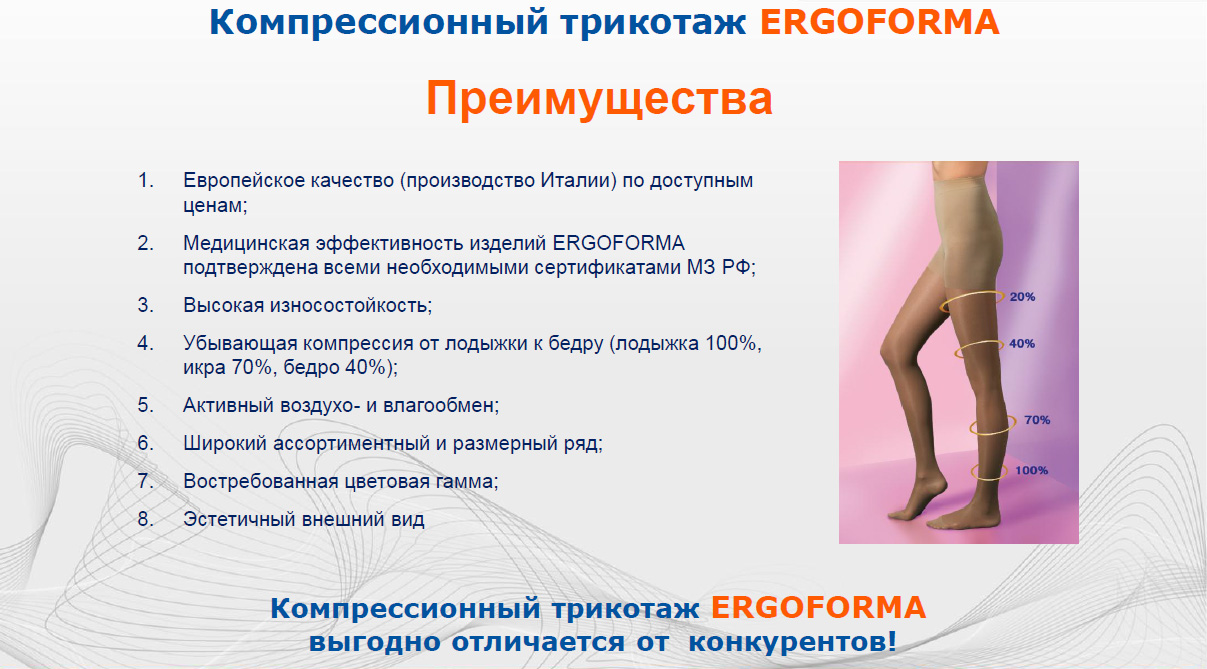 Компрессионный трикотаж ERGOFORMA

Преимущества

1. Европейское качество (производство Италии) по доступным ценам;
2. Медицинская эффективность изделий ERGOFORMA подтверждена всеми необходимыми сертификатами МЗ РФ;
3. Высокая износостойкость;
4. Убывающая компрессия от лодыжки к бедру (лодыжка 100%, икра 70%, бедро 40%);
5. Активный воздухо- и влагообмен;
6. Широкий ассортиментный и размерный ряд;
7. Востребованная цветовая гамма;
8. Эстетичный внешний вид

20%
40%
70%
100%

Компрессионный трикотаж ERGOFORMA выгодно отличается от конкурентов!